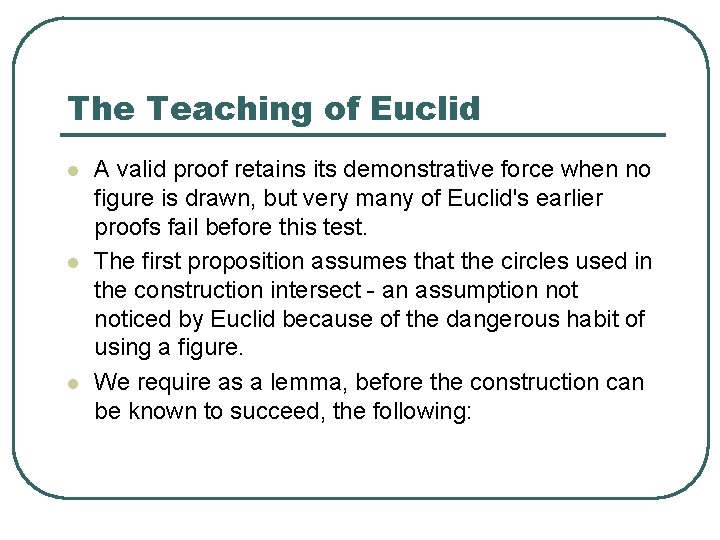 The Teaching of Euclid

- A valid proof retains its demonstrative force when no figure is drawn, but very many of Euclid's earlier proofs fail before this test.
- The first proposition assumes that the circles used in the construction intersect - an assumption not noticed by Euclid because of the dangerous habit of using a figure.
- We require as a lemma, before the construction can be known to succeed, the following: